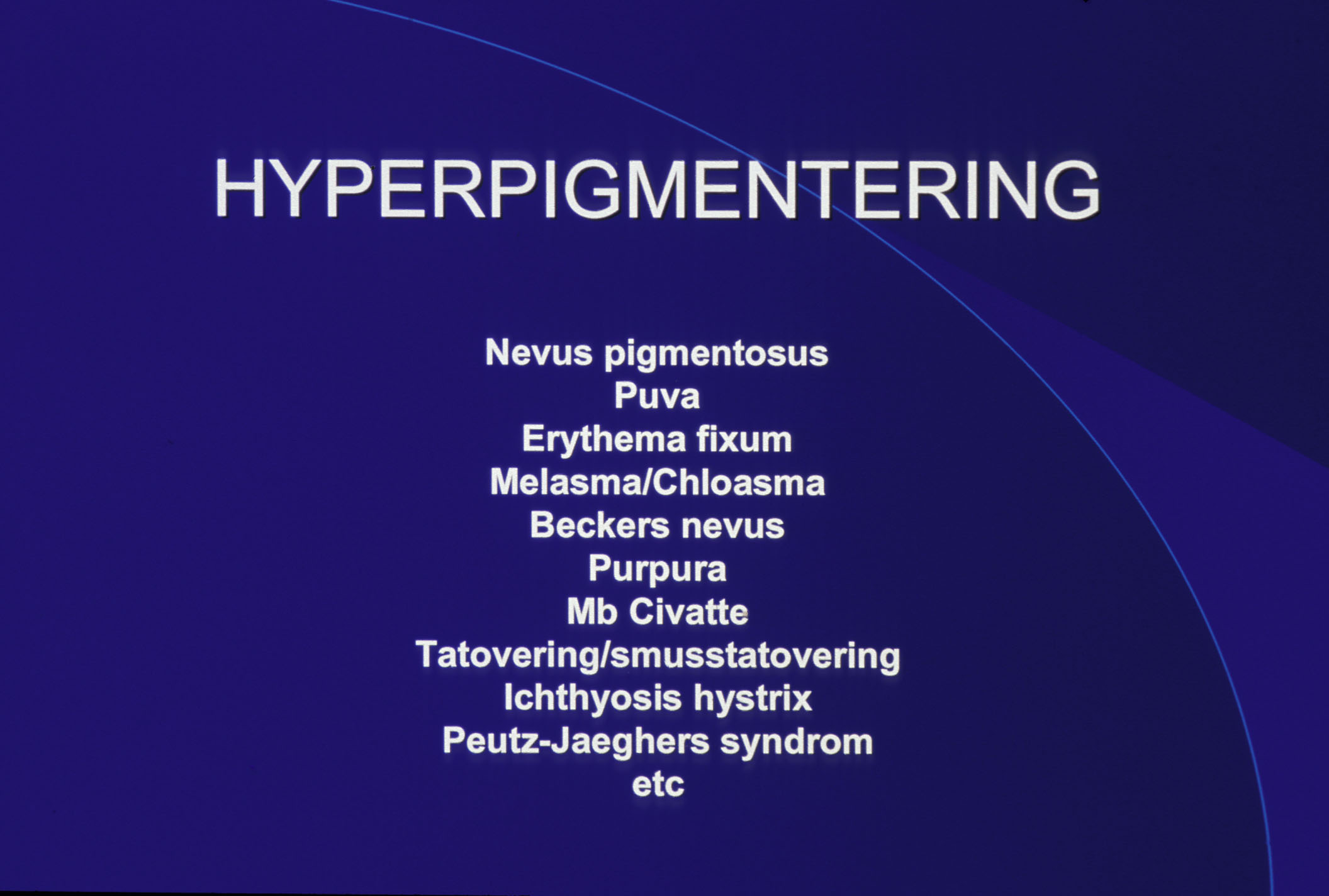 HYPERPIGMENTERING

Nevus pigmentosus
Puva
Erythema fixum
Melasma/Chloasma
Beckers nevus
Purpura
Mb Civatte
Tatovering/smusstatovering
Ichthyosis hystrix
Peutz-Jaeghers syndrom
etc